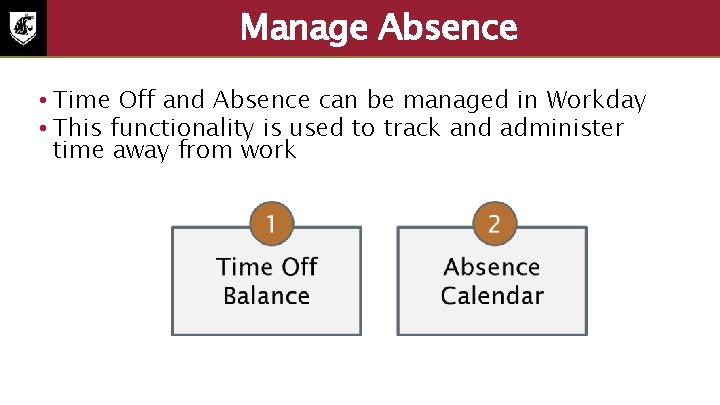 Manage Absence

• Time Off and Absence can be managed in Workday
• This functionality is used to track and administer time away from work

1
Time Off Balance

2
Absence Calendar